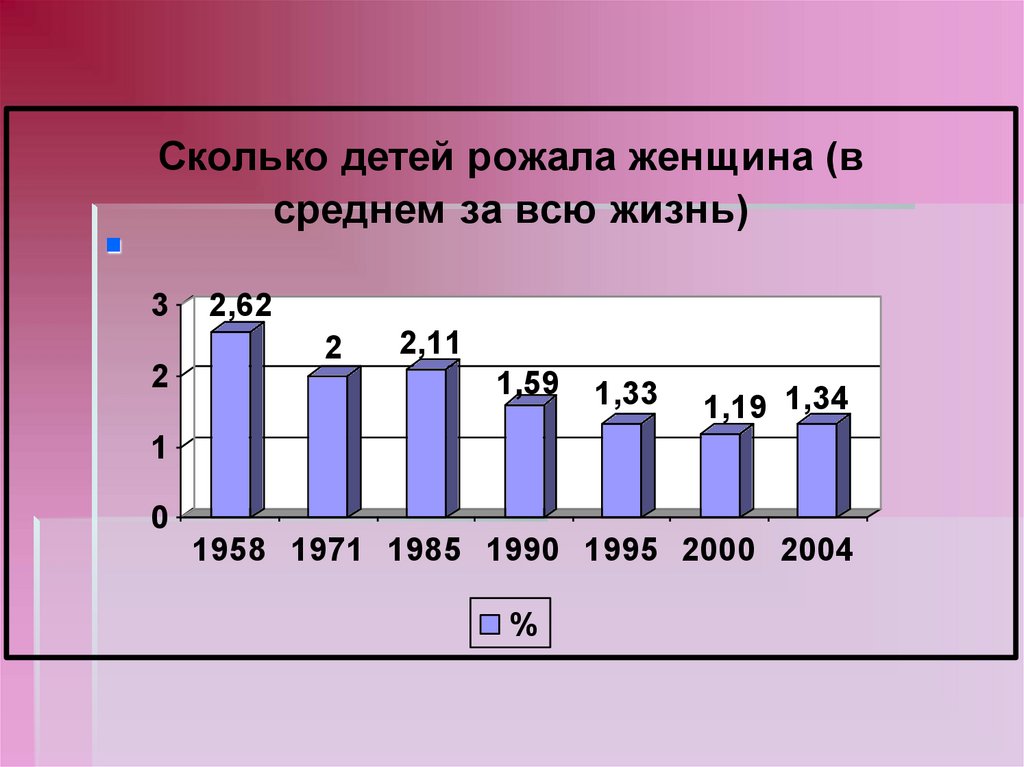 Сколько детей рожала женщина (в среднем за всю жизнь)

3
2
1
0

2,62
2
2,11
1,59
1,33
1,19
1,34

1958 1971 1985 1990 1995 2000 2004

%